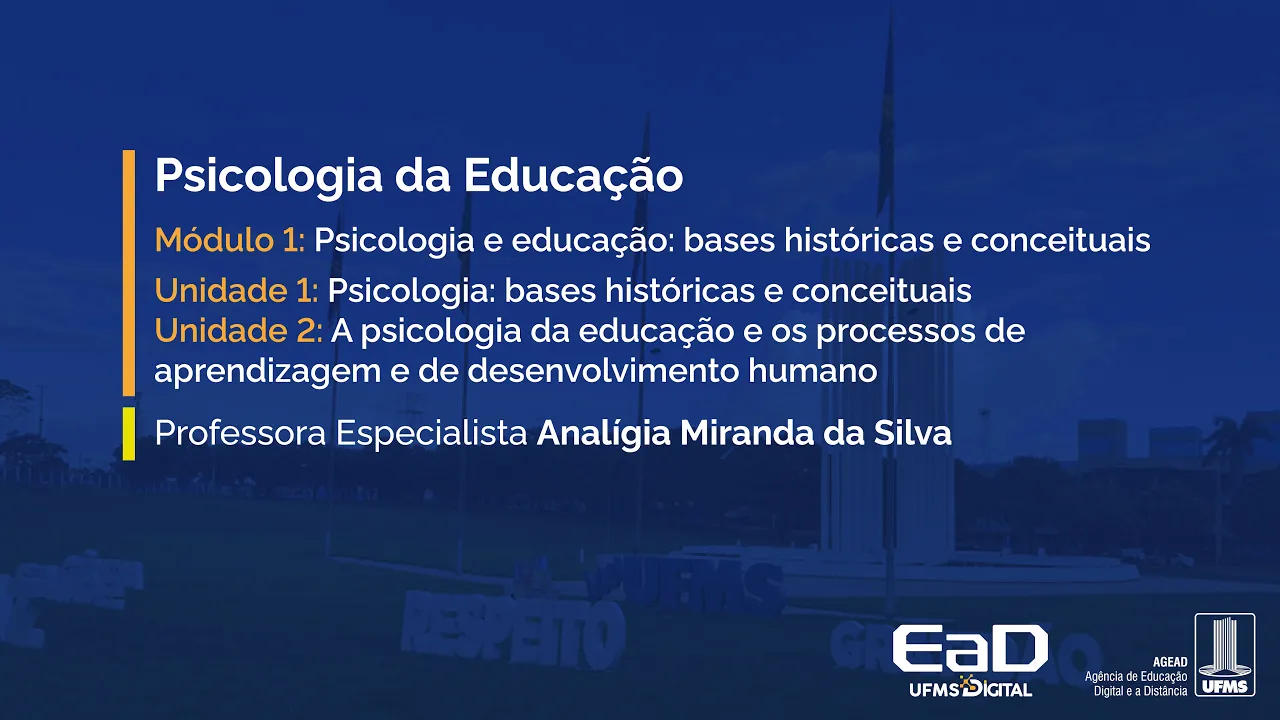 Psicologia da Educação

Módulo 1: Psicologia e educação: bases históricas e conceituais

Unidade 1: Psicologia: bases históricas e conceituais
Unidade 2: A psicologia da educação e os processos de aprendizagem e de desenvolvimento humano

Professora Especialista Analígia Miranda da Silva

RESPEITO UFMS

EaD
UFMS DIGITAL

AGEAD
Agência de Educação Digital e a Distância

UFMS